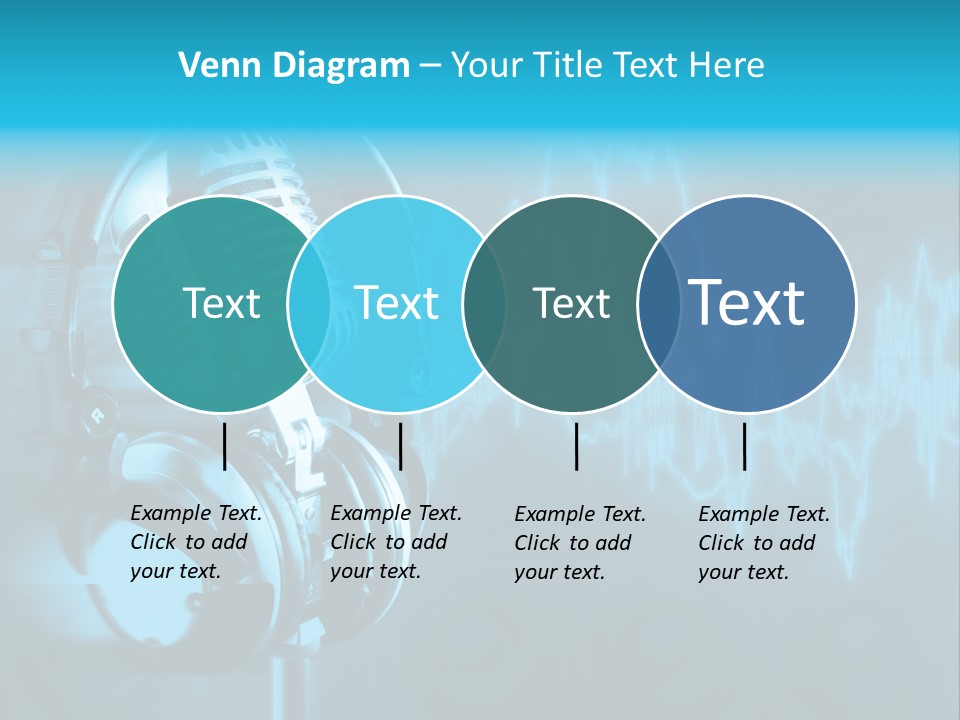 Venn Diagram – Your Title Text Here

Text

Text

Text

Text

Example Text. Click to add your text.

Example Text. Click to add your text.

Example Text. Click to add your text.

Example Text. Click to add your text.